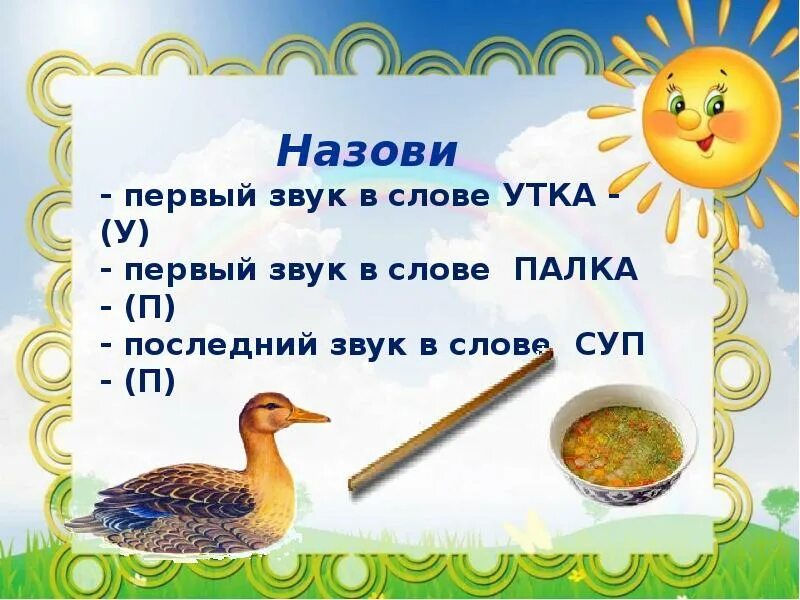 Назови

- первый звук в слове УТКА - (У)

- первый звук в слове ПАЛКА - (П)

- последний звук в слове СУП - (П)